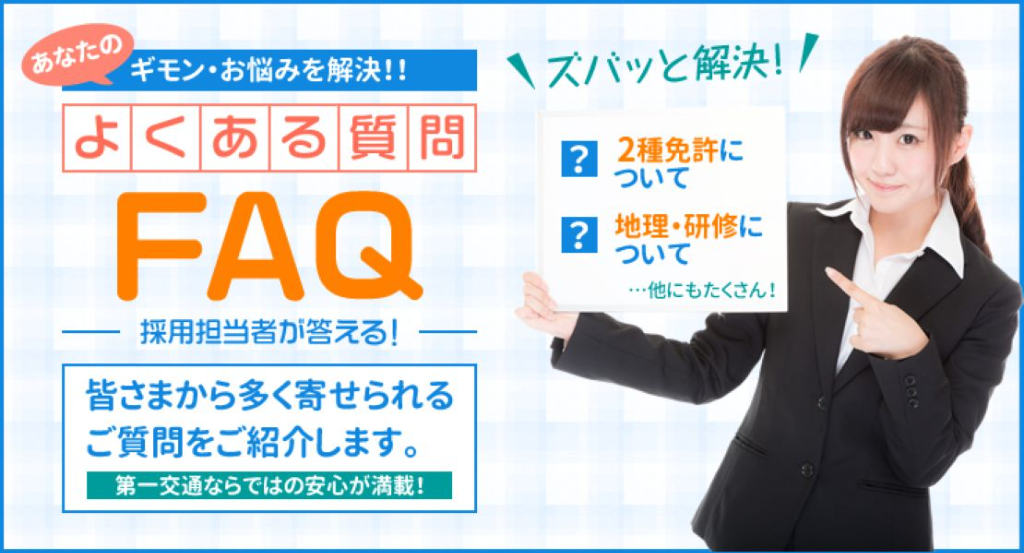 あなたの
ギモン・お悩みを解決!!

よくある質問

FAQ

採用担当者が答える!

皆さまから多く寄せられるご質問をご紹介します。

第一交通ならではの安心が満載!

ズバッと解決!

? 2種免許について

? 地理・研修について

…他にもたくさん!